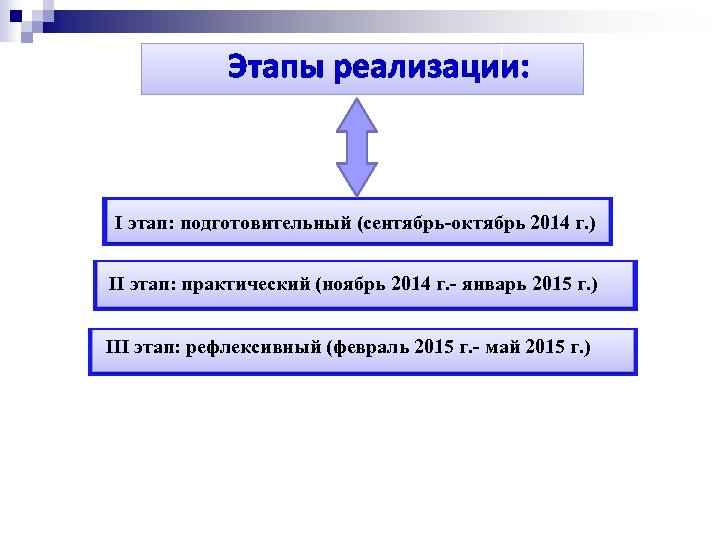 Этапы реализации:

I этап: подготовительный (сентябрь-октябрь 2014 г.)

II этап: практический (ноябрь 2014 г.- январь 2015 г.)

III этап: рефлексивный (февраль 2015 г.- май 2015 г.)